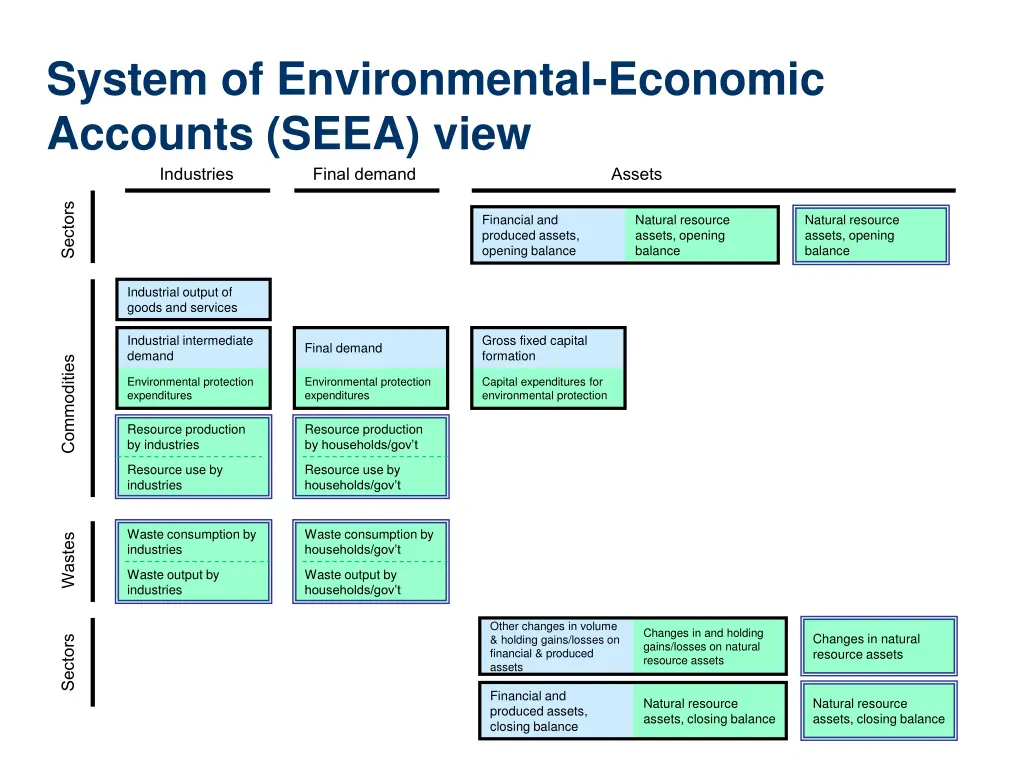 System of Environmental-Economic Accounts (SEEA) view

Industries

Final demand

Assets

Sectors

Financial and produced assets, opening balance

Natural resource assets, opening balance

Natural resource assets, opening balance

Commodities

Industrial output of goods and services

Industrial intermediate demand

Environmental protection expenditures

Final demand

Environmental protection expenditures

Gross fixed capital formation

Capital expenditures for environmental protection

Resource production by industries

Resource use by industries

Resource production by households/gov't

Resource use by households/gov't

Wastes

Waste consumption by industries

Waste output by industries

Waste consumption by households/gov't

Waste output by households/gov't

Sectors

Other changes in volume & holding gains/losses on financial & produced assets

Changes in and holding gains/losses on natural resource assets

Changes in natural resource assets

Financial and produced assets, closing balance

Natural resource assets, closing balance

Natural resource assets, closing balance